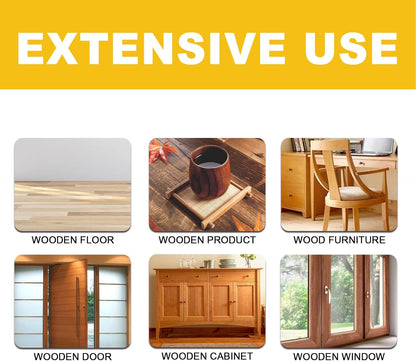 EXTENSIVE USE

WOODEN FLOOR

WOODEN PRODUCT

WOOD FURNITURE

WOODEN DOOR

WOODEN CABINET

WOODEN WINDOW